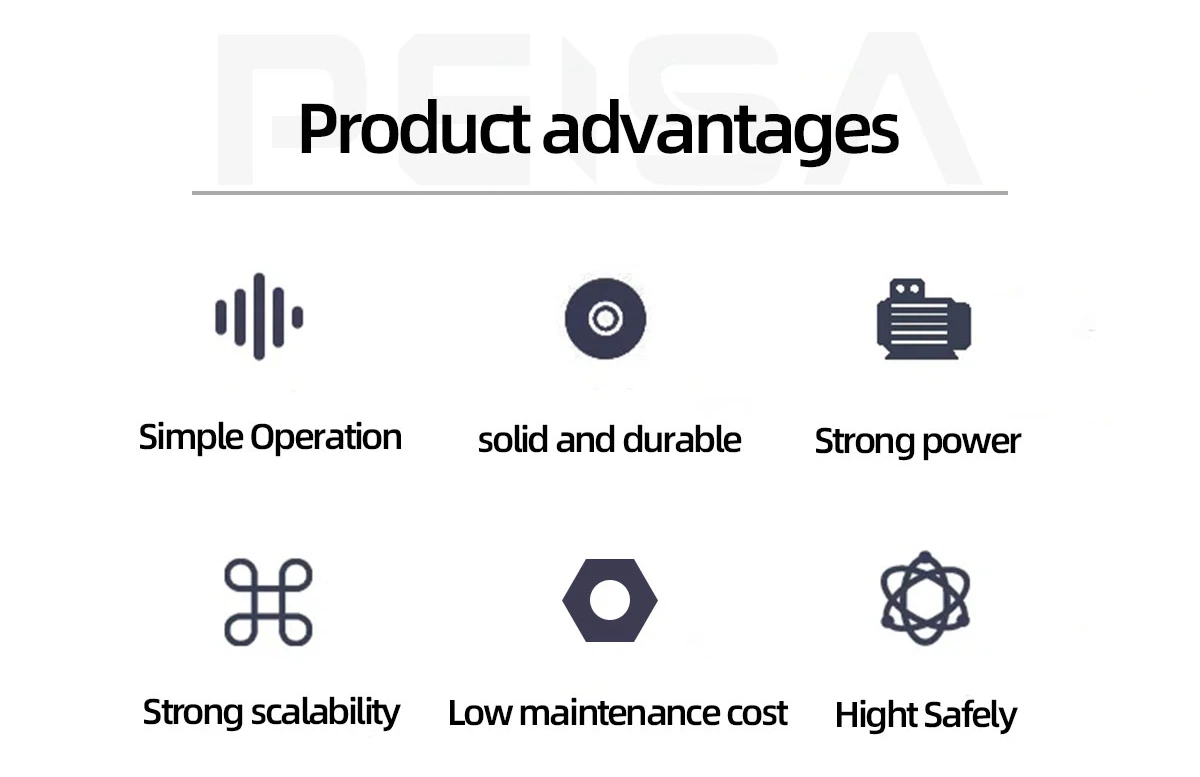 PEISA

Product advantages

Simple Operation

solid and durable

Strong power

Strong scalability

Low maintenance cost

Hight Safely